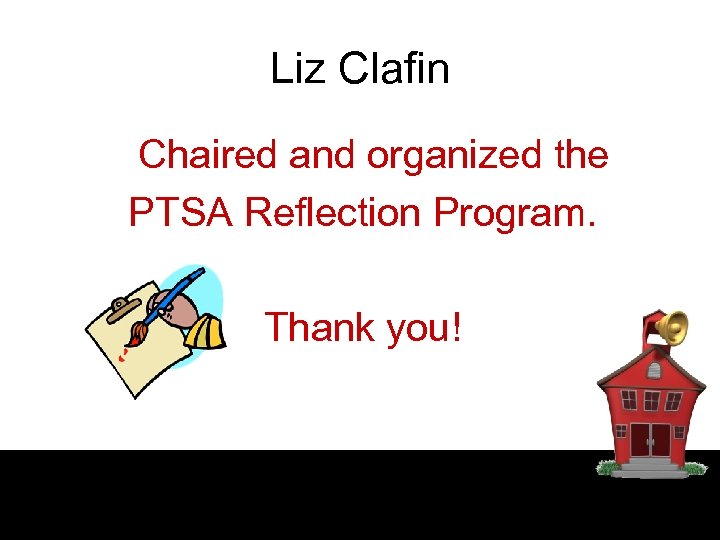 Liz Clafin

Chaired and organized the PTSA Reflection Program.

Thank you!